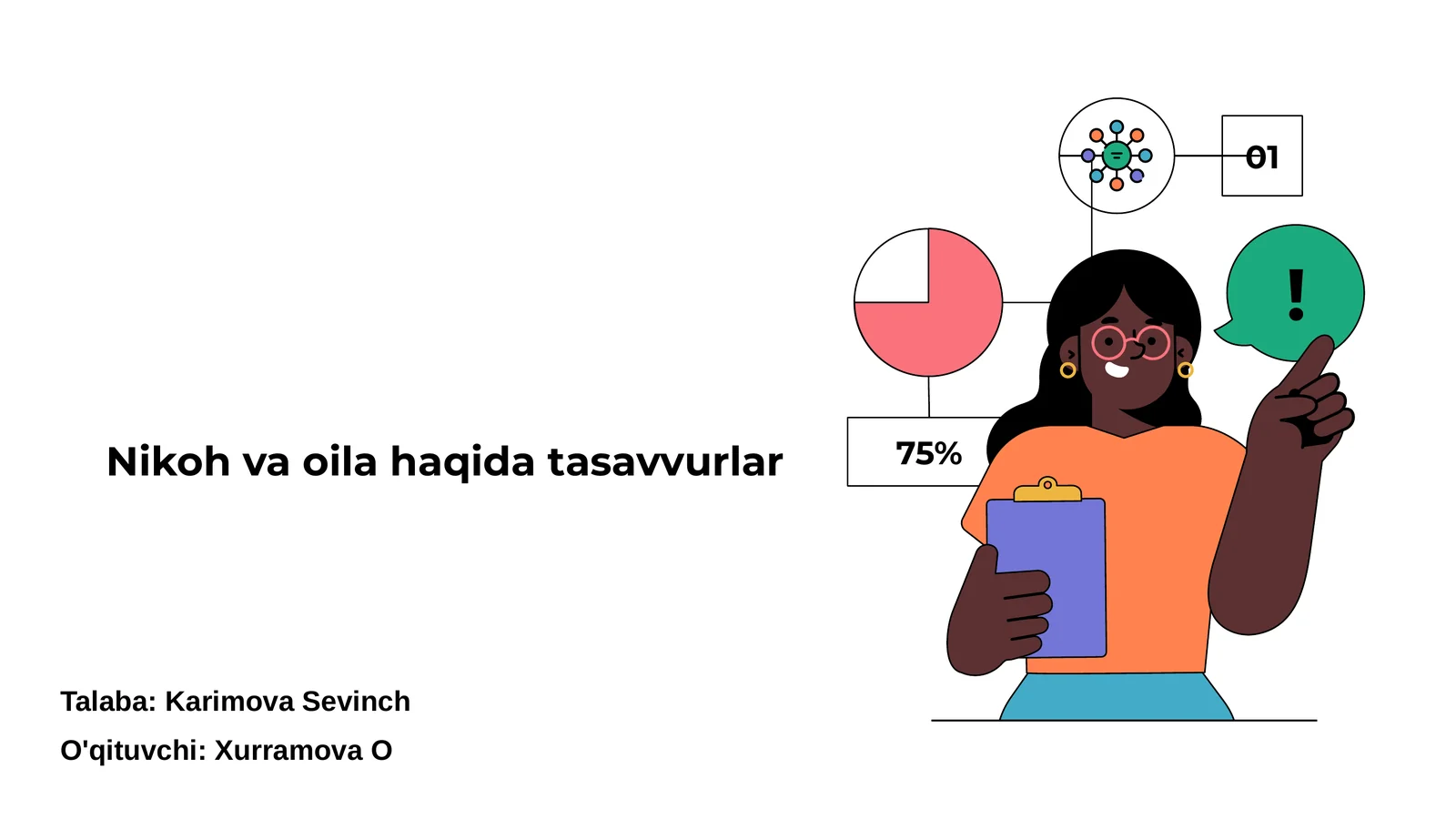 01

!

75%

Nikoh va oila haqida tasavvurlar

Talaba: Karimova Sevinch

O'qituvchi: Xurramova O